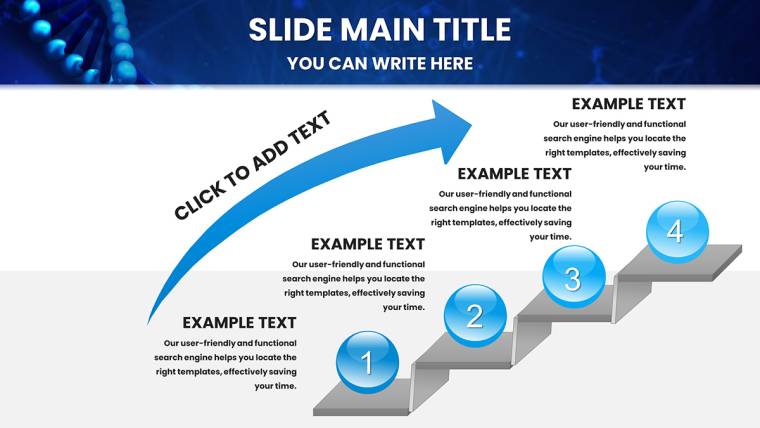 SLIDE MAIN TITLE
YOU CAN WRITE HERE

CLICK TO ADD TEXT

EXAMPLE TEXT
Our user-friendly and functional search engine helps you locate the right templates, effectively saving your time.

EXAMPLE TEXT
Our user-friendly and functional search engine helps you locate the right templates, effectively saving your time.

EXAMPLE TEXT
Our user-friendly and functional search engine helps you locate the right templates, effectively saving your time.

EXAMPLE TEXT
Our user-friendly and functional search engine helps you locate the right templates, effectively saving your time.

1
2
3
4